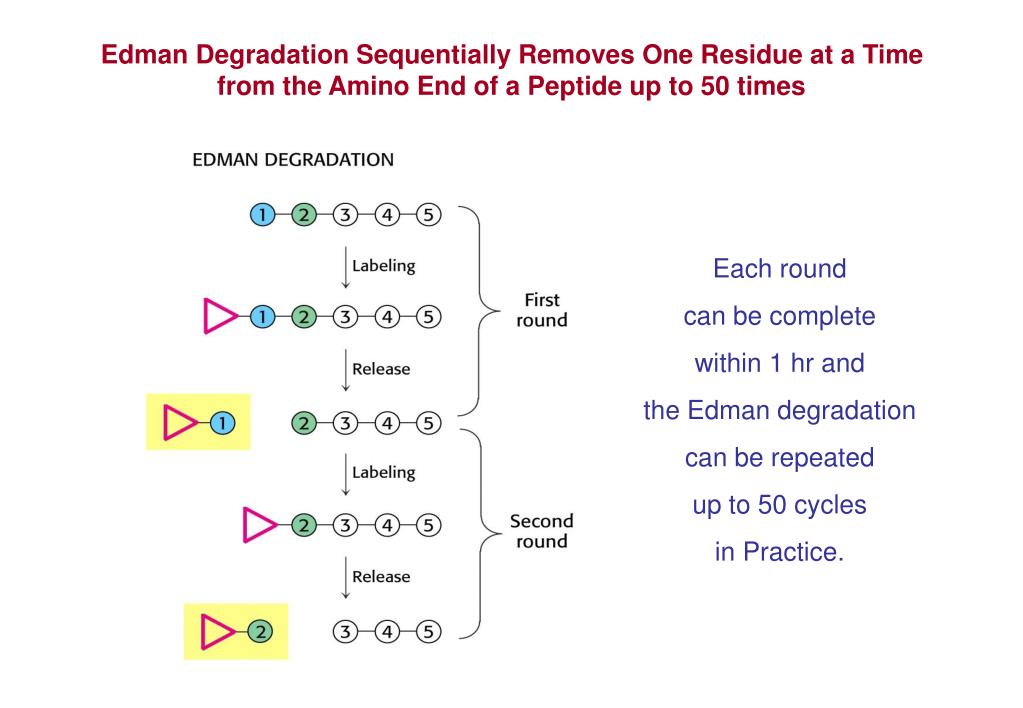 Edman Degradation Sequentially Removes One Residue at a Time from the Amino End of a Peptide up to 50 times

EDMAN DEGRADATION

1 2 3 4 5

Labeling

1 2 3 4 5

First round

Release

1

2 3 4 5

Labeling

2 3 4 5

Second round

Release

2

3 4 5

Each round can be complete within 1 hr and the Edman degradation can be repeated up to 50 cycles in Practice.